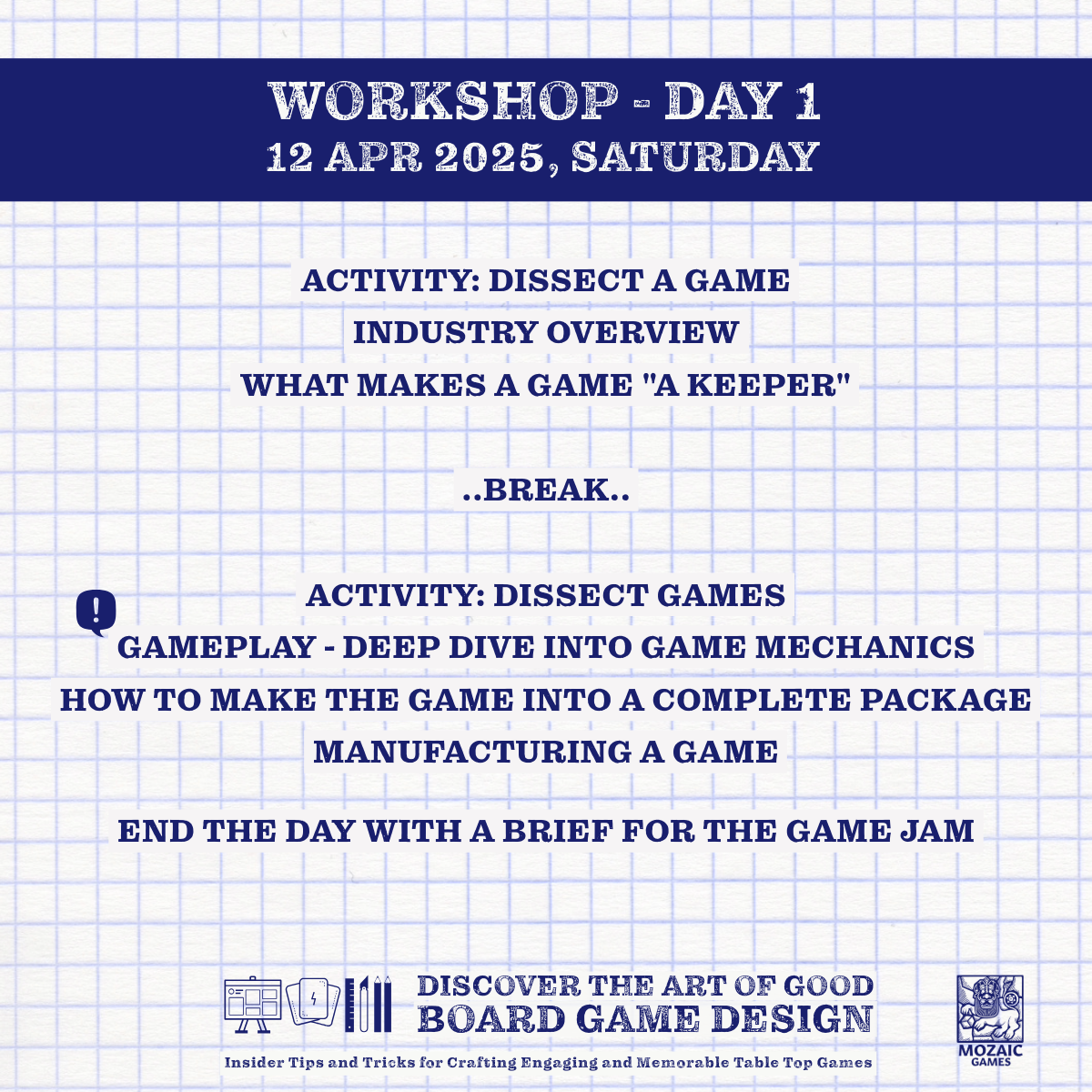 WORKSHOP - DAY 1
12 APR 2025, SATURDAY

ACTIVITY: DISSECT A GAME
INDUSTRY OVERVIEW
WHAT MAKES A GAME "A KEEPER"

..BREAK..

ACTIVITY: DISSECT GAMES
GAMEPLAY - DEEP DIVE INTO GAME MECHANICS
HOW TO MAKE THE GAME INTO A COMPLETE PACKAGE
MANUFACTURING A GAME

END THE DAY WITH A BRIEF FOR THE GAME JAM

DISCOVER THE ART OF GOOD
BOARD GAME DESIGN
Insider Tips and Tricks for Crafting Engaging and Memorable Table Top Games

MOZAIC
GAMES